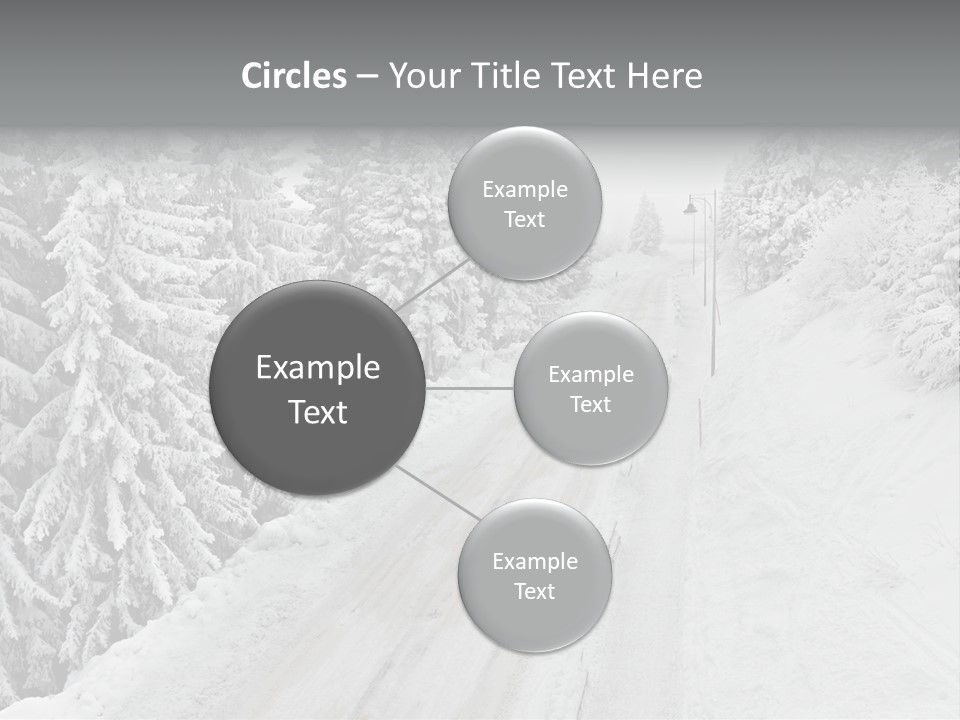 Circles – Your Title Text Here

Example Text

Example Text

Example Text

Example Text